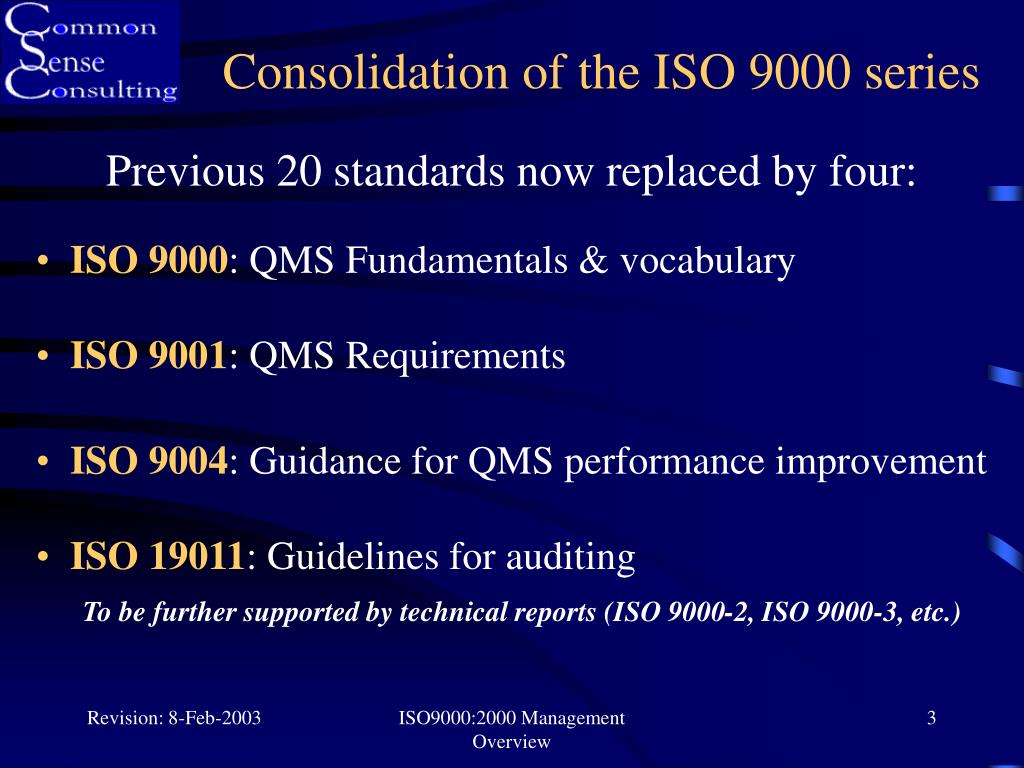 Common Sense Consulting

Consolidation of the ISO 9000 series

Previous 20 standards now replaced by four:

• ISO 9000: QMS Fundamentals & vocabulary

• ISO 9001: QMS Requirements

• ISO 9004: Guidance for QMS performance improvement

• ISO 19011: Guidelines for auditing

To be further supported by technical reports (ISO 9000-2, ISO 9000-3, etc.)

Revision: 8-Feb-2003

ISO9000:2000 Management Overview

3